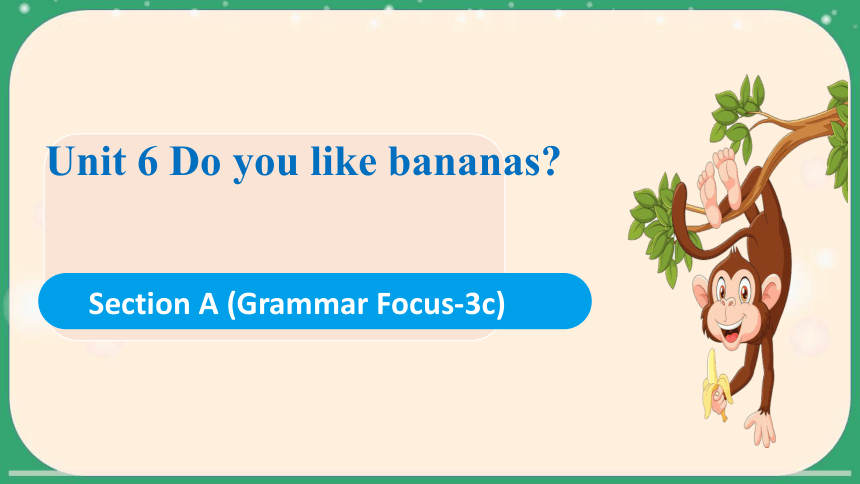 Unit 6 Do you like bananas?

Section A (Grammar Focus-3c)